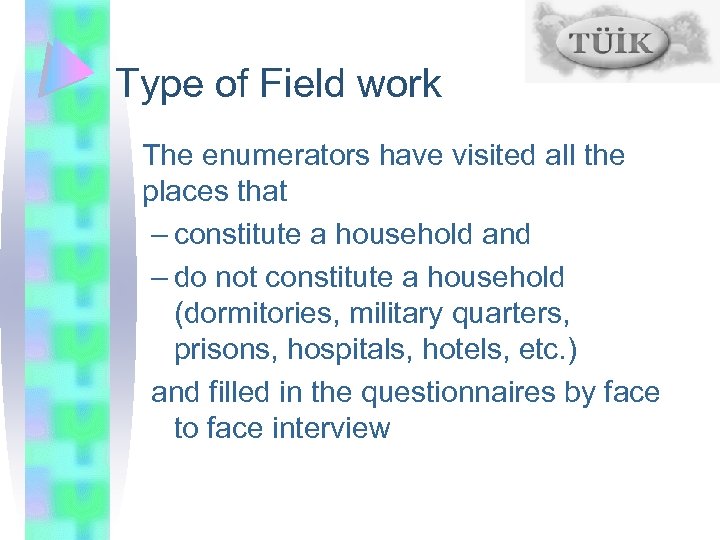 TÜİK

Type of Field work

The enumerators have visited all the places that

– constitute a household and

– do not constitute a household (dormitories, military quarters, prisons, hospitals, hotels, etc.)

and filled in the questionnaires by face to face interview